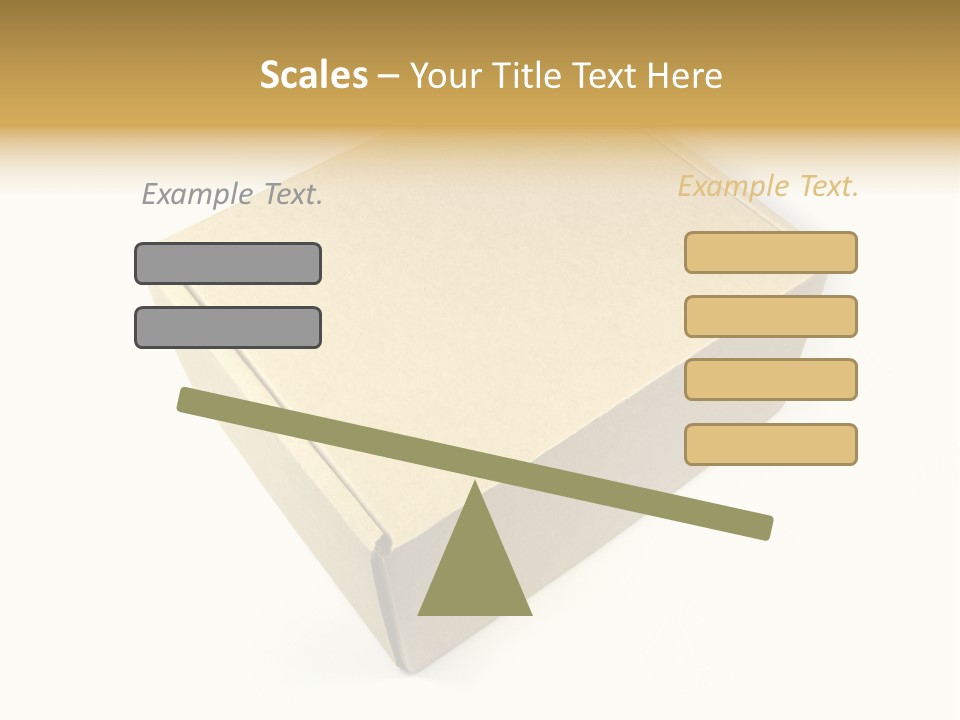 Scales – Your Title Text Here

Example Text.

Example Text.